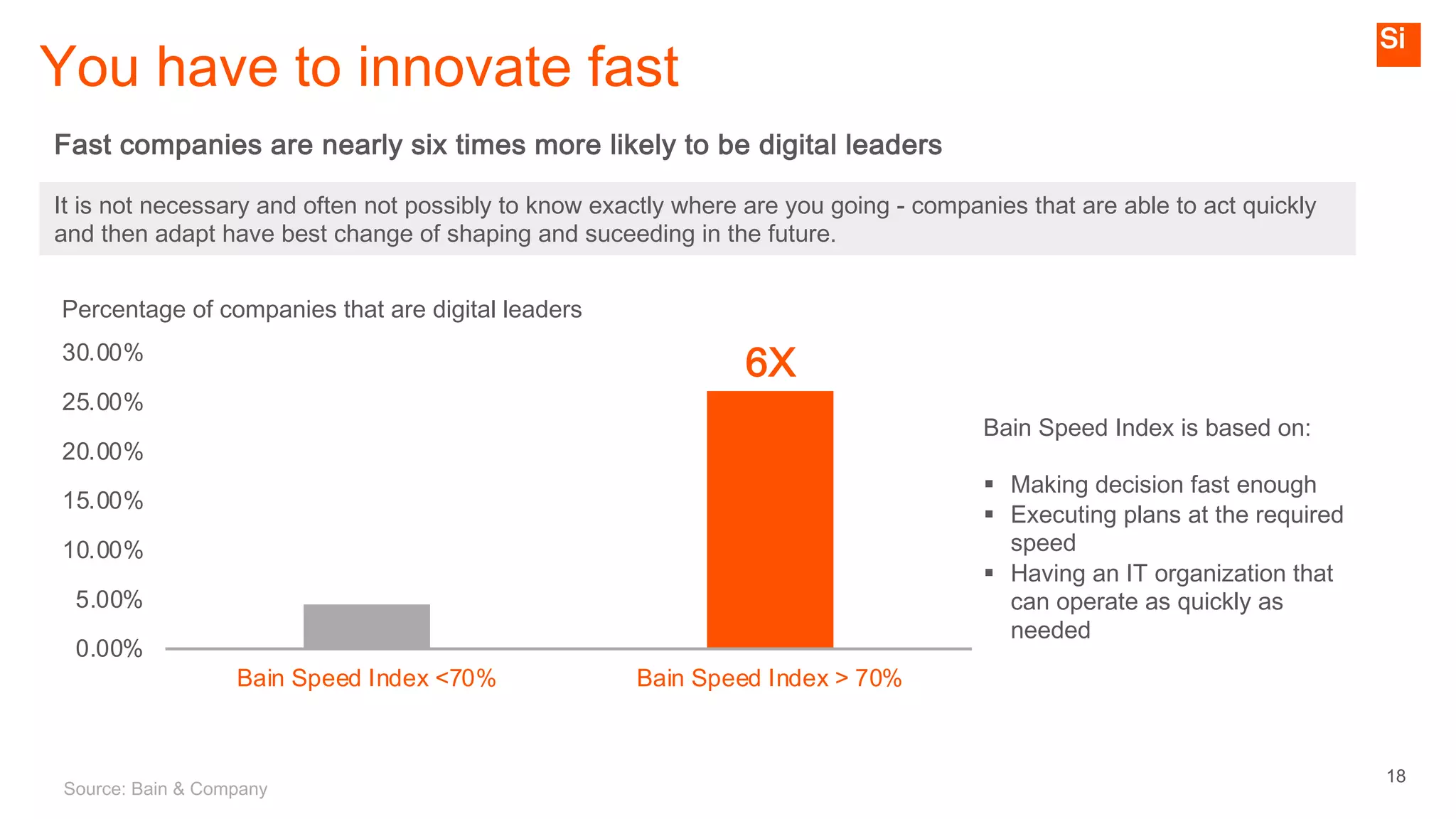 You have to innovate fast

Si

Fast companies are nearly six times more likely to be digital leaders

It is not necessary and often not possibly to know exactly where are you going - companies that are able to act quickly and then adapt have best change of shaping and suceeding in the future.

Percentage of companies that are digital leaders

30.00%
25.00%
20.00%
15.00%
10.00%
5.00%
0.00%

6X

Bain Speed Index <70%
Bain Speed Index > 70%

Bain Speed Index is based on:

▪ Making decision fast enough
▪ Executing plans at the required speed
▪ Having an IT organization that can operate as quickly as needed

Source: Bain & Company

18